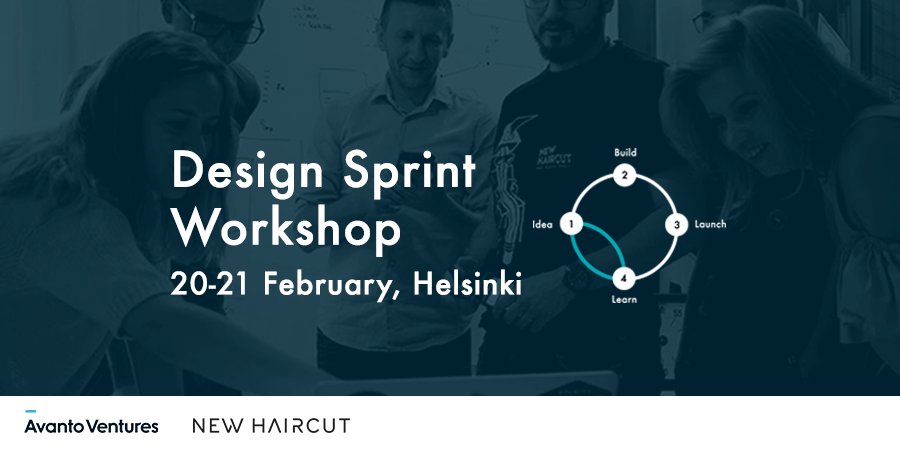 Design Sprint Workshop

20-21 February, Helsinki

Build
2
Idea
1
3
Launch
4
Learn

NEW HAIRCUT

Avanto Ventures

NEW HAIRCUT